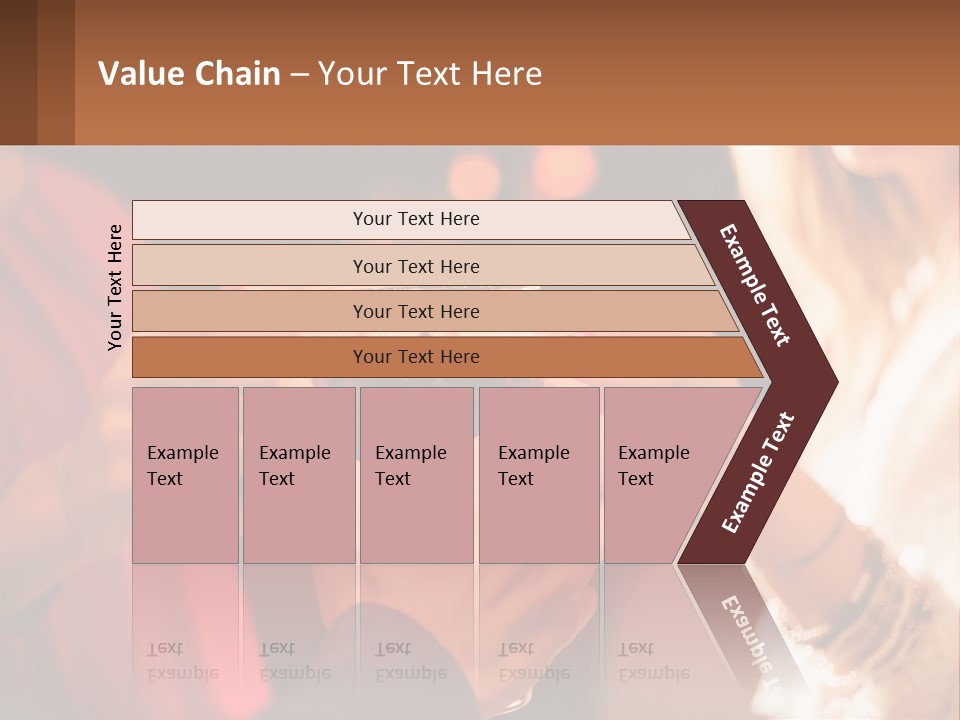 Value Chain – Your Text Here

Your Text Here

Your Text Here

Your Text Here

Your Text Here

Your Text Here

Example Text

Example Text

Example Text

Example Text

Example Text

Example Text

Example Text